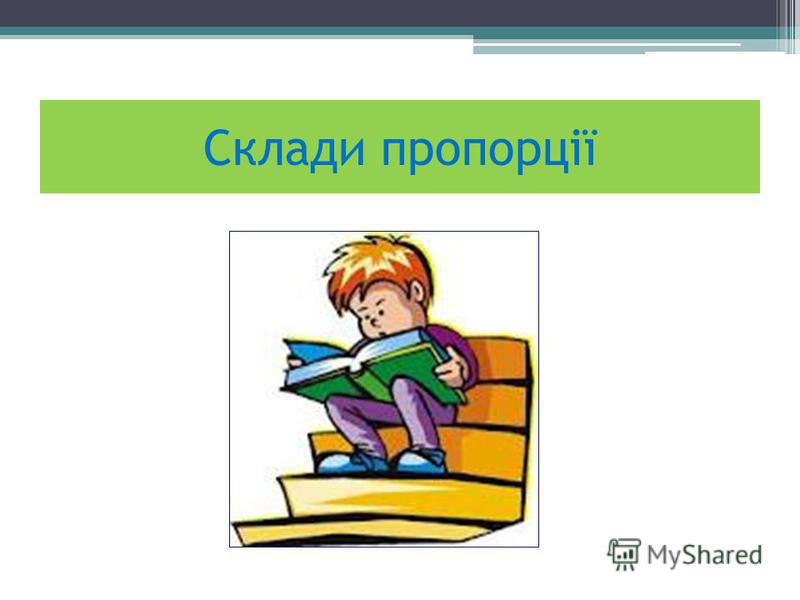 Склади пропорції

MyShared